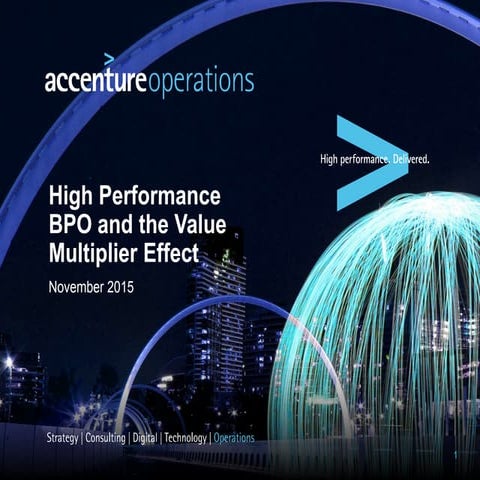 accentureoperations

High performance. Delivered.

High Performance BPO and the Value Multiplier Effect

November 2015

Strategy | Consulting | Digital | Technology | Operations